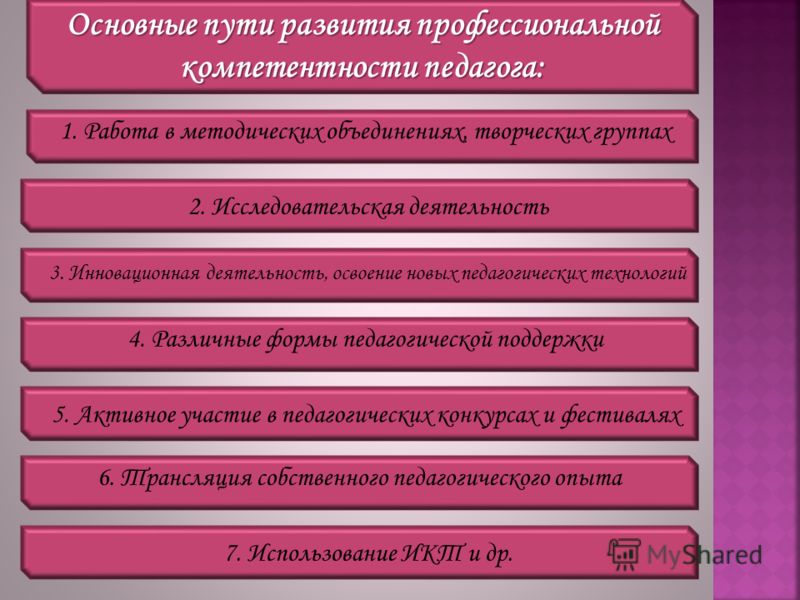 Основные пути развития профессиональной компетентности педагога:

1. Работа в методических объединениях, творческих группах

2. Исследовательская деятельность

3. Инновационная деятельность, освоение новых педагогических технологий

4. Различные формы педагогической поддержки

5. Активное участие в педагогических конкурсах и фестивалях

6. Трансляция собственного педагогического опыта

7. Использование ИКТ и др.

MyShared